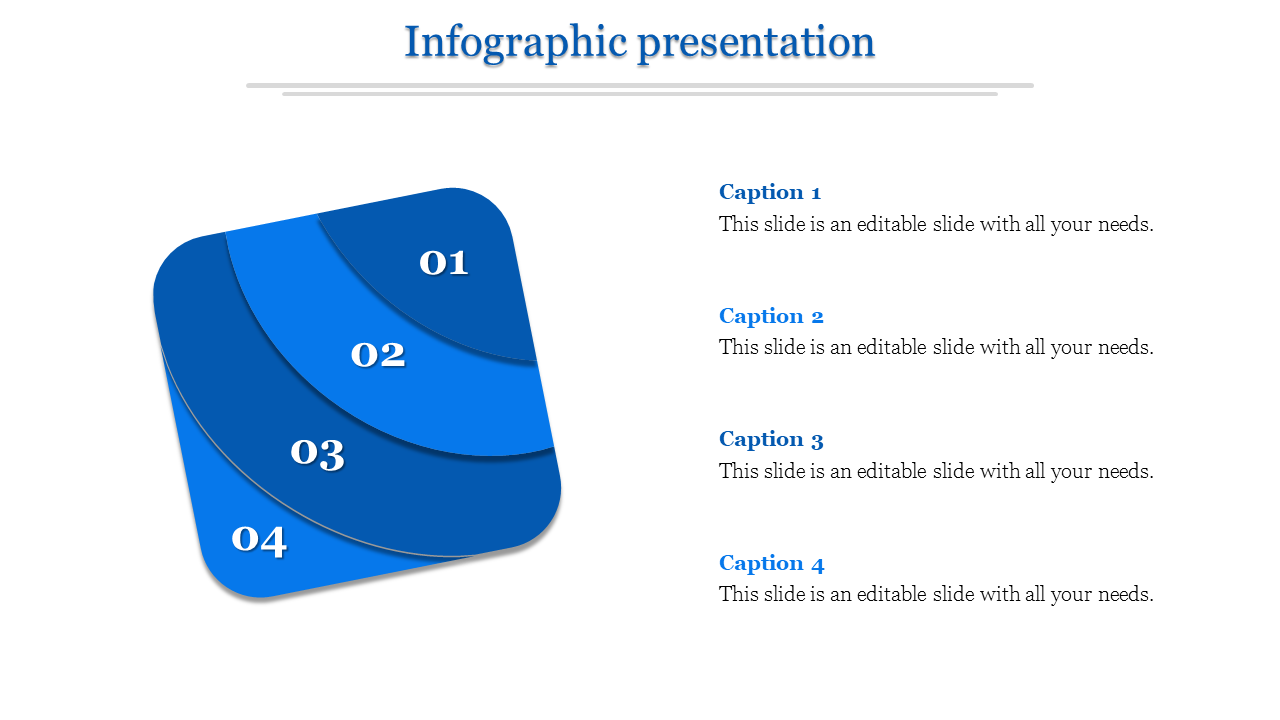 Infographic presentation

01

02

03

04

Caption 1
This slide is an editable slide with all your needs.

Caption 2
This slide is an editable slide with all your needs.

Caption 3
This slide is an editable slide with all your needs.

Caption 4
This slide is an editable slide with all your needs.